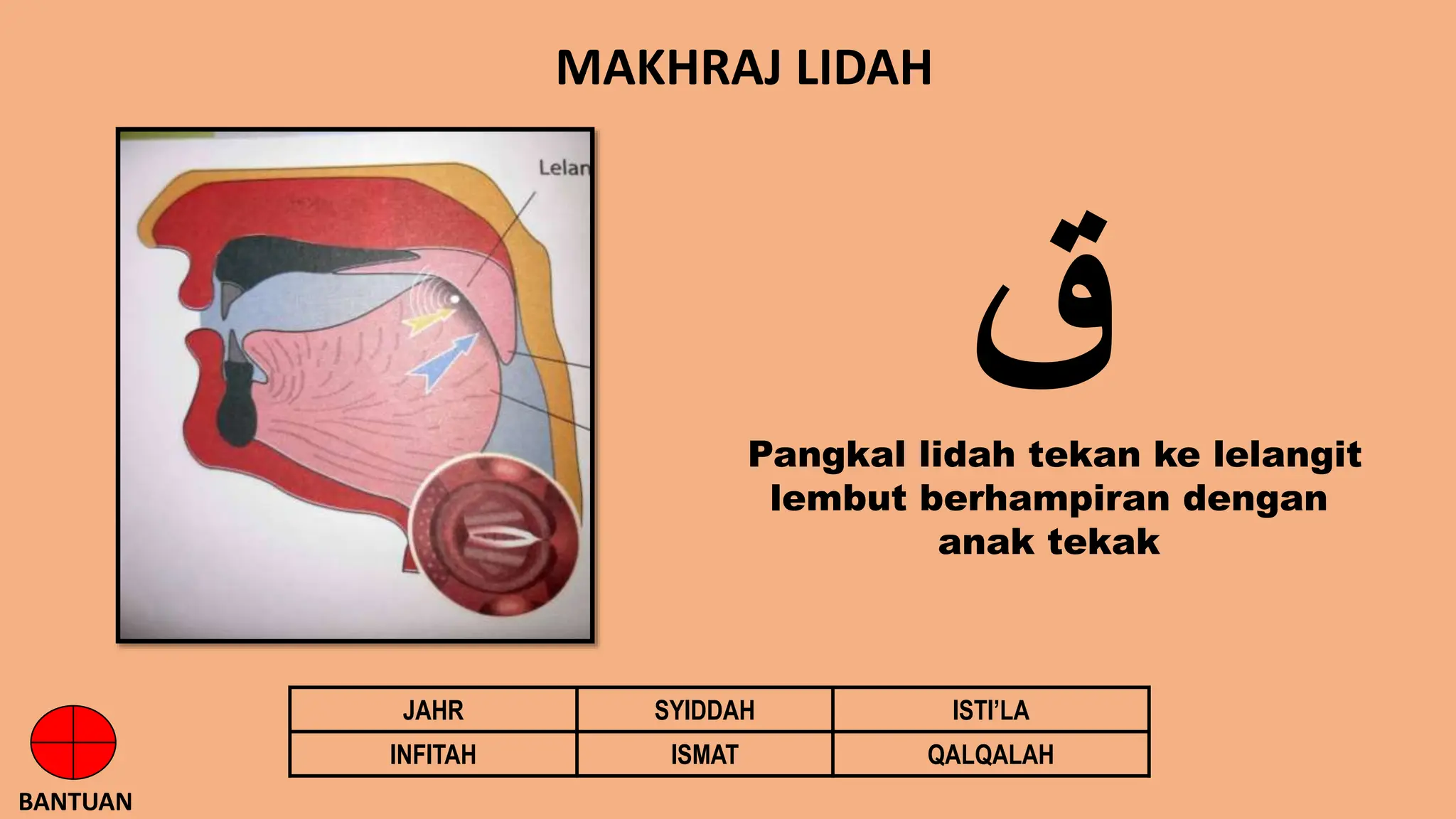 MAKHRAJ LIDAH

Lelan

ق

Pangkal lidah tekan ke lelangit lembut berhampiran dengan anak tekak

| JAHR | SYIDDAH | ISTI'LA |
|---|---|---|
| INFITAH | ISMAT | QALQALAH |

BANTUAN